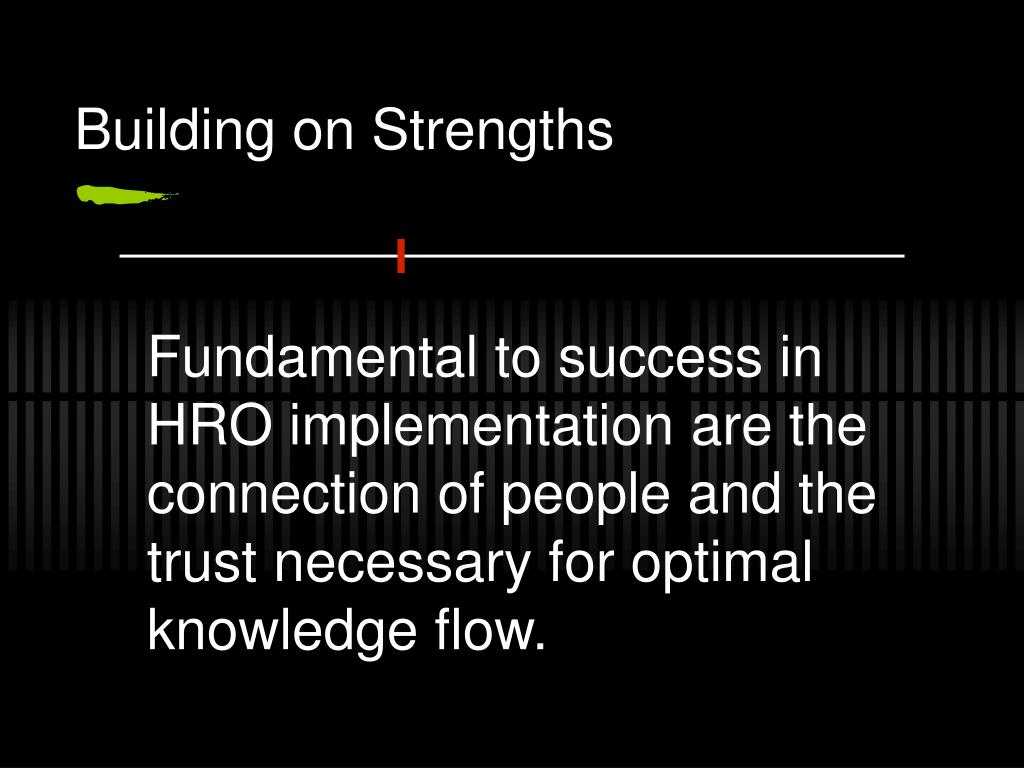 Building on Strengths

Fundamental to success in HRO implementation are the connection of people and the trust necessary for optimal knowledge flow.